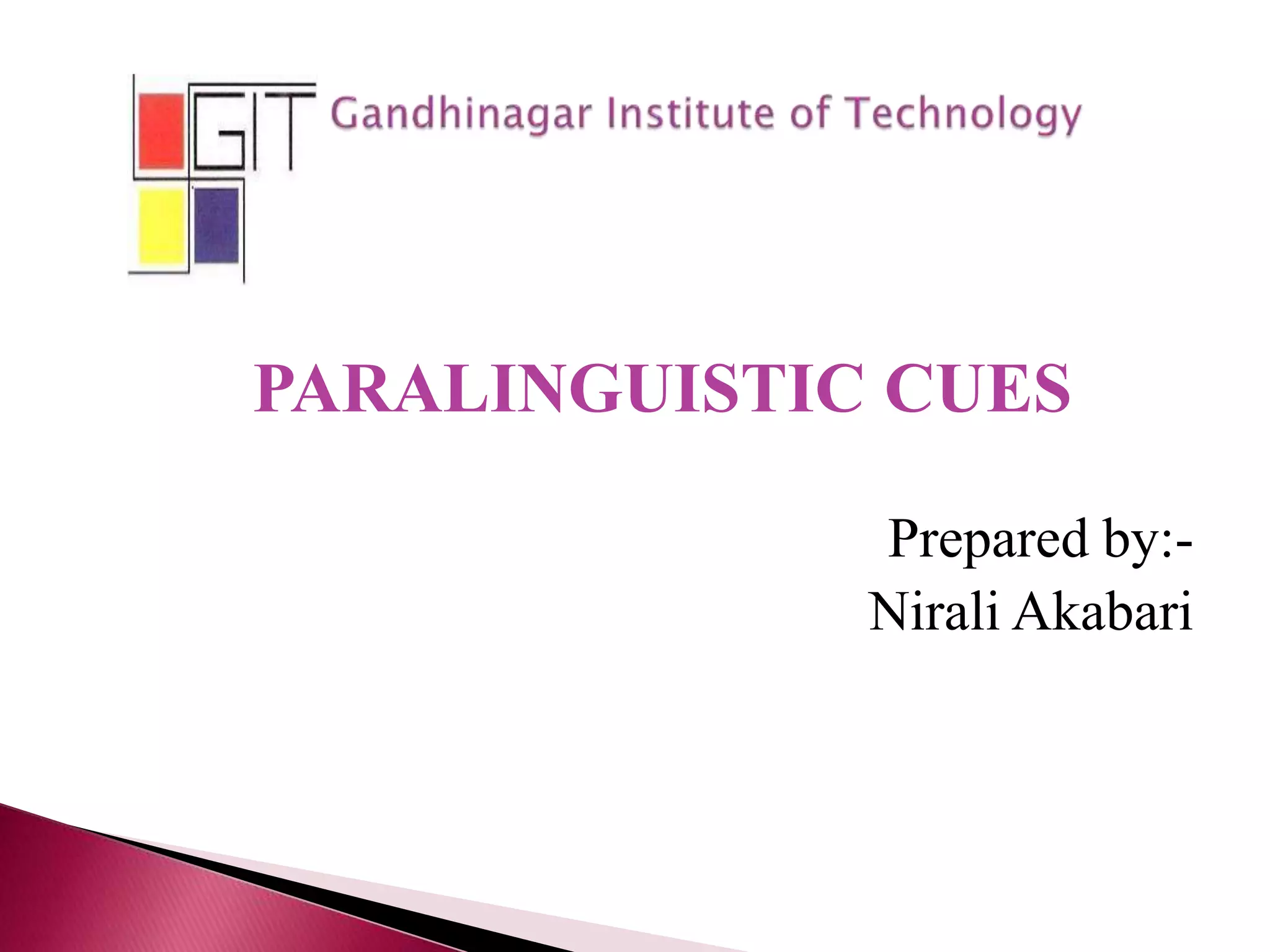 GIT Gandhinagar Institute of Technology

PARALINGUISTIC CUES

Prepared by:-
Nirali Akabari